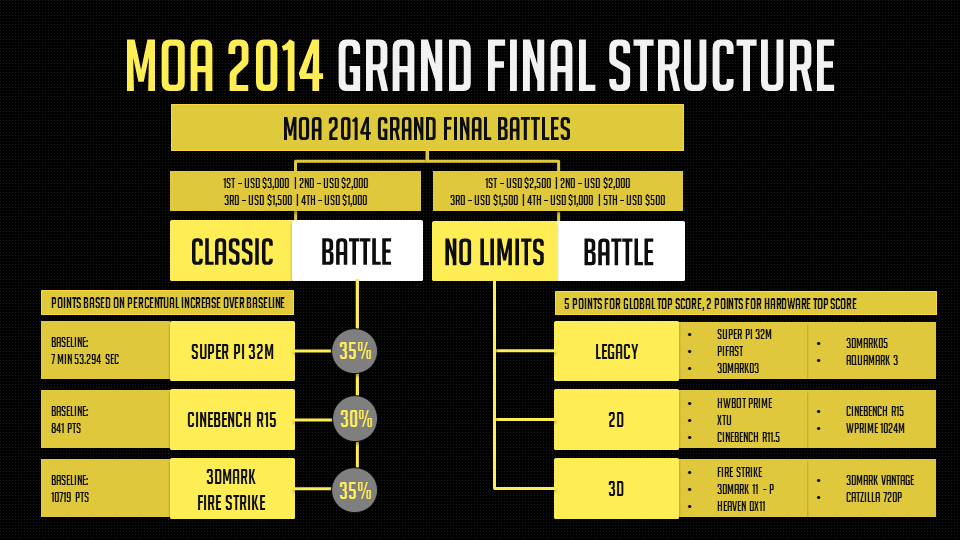 MOA 2014 GRAND FINAL STRUCTURE

MOA 2014 GRAND FINAL BATTLES

1ST - USD $3,000 | 2ND - USD $2,000
3RD - USD $1,500 | 4TH - USD $1,000

CLASSIC BATTLE

POINTS BASED ON PERCENTUAL INCREASE OVER BASELINE

BASELINE:
7 MIN 53.294 SEC

SUPER PI 32M

35%

BASELINE:
841 PTS

CINEBENCH R15

30%

BASELINE:
10719 PTS

3DMARK
FIRE STRIKE

35%

1ST - USD $2,500 | 2ND - USD $2,000
3RD - USD $1,500 | 4TH - USD $1,000 | 5TH - USD $500

NO LIMITS BATTLE

5 POINTS FOR GLOBAL TOP SCORE, 2 POINTS FOR HARDWARE TOP SCORE

LEGACY

• SUPER PI 32M
• PIFAST
• 3DMARK03

• 3DMARK05
• AQUAMARK 3

2D

• HWBOT PRIME
• XTU
• CINEBENCH R11.5

• CINEBENCH R15
• WPRIME 1024M

3D

• FIRE STRIKE
• 3DMARK 11 - P
• HEAVEN DX11

• 3DMARK VANTAGE
• CATZILLA 720P